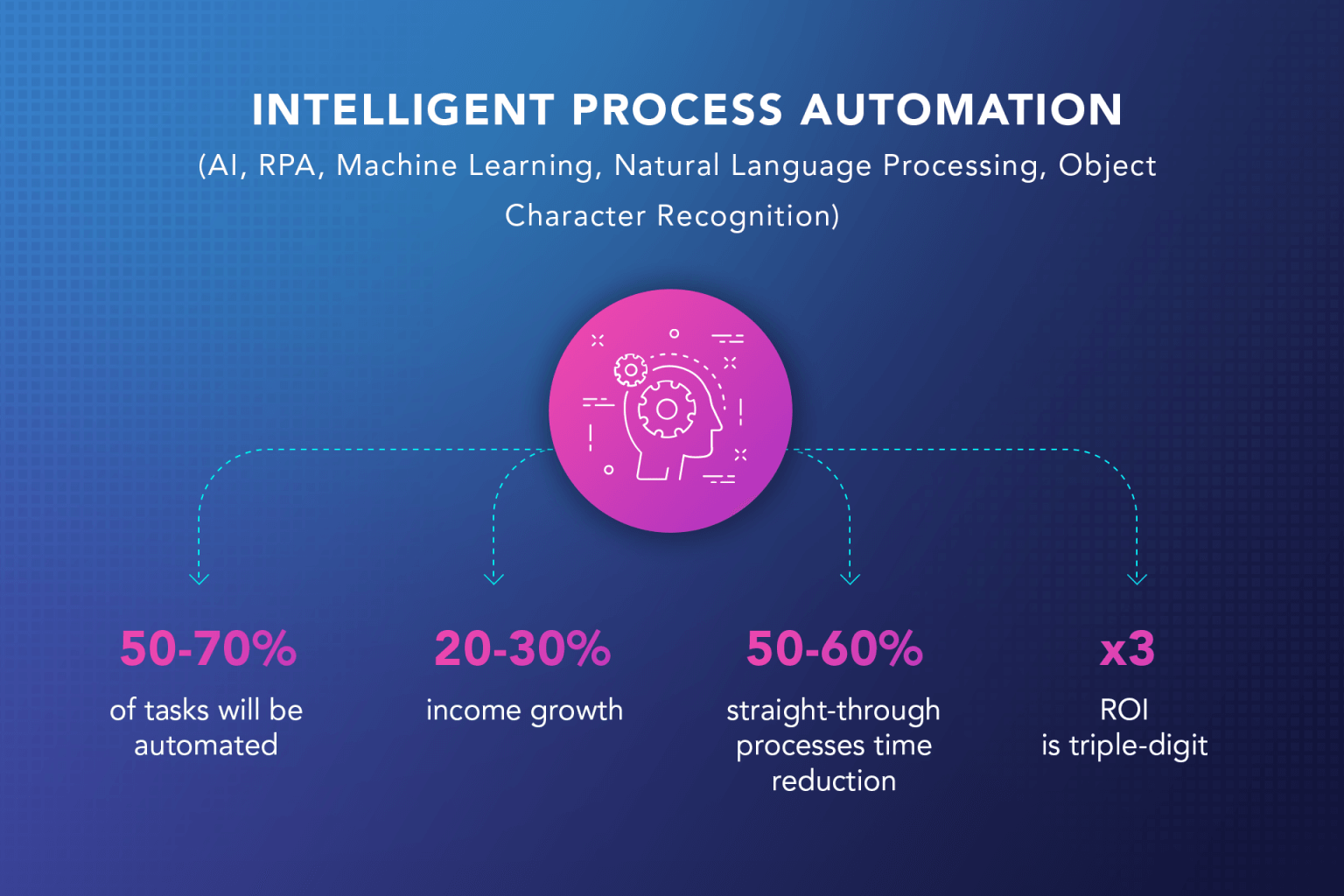 INTELLIGENT PROCESS AUTOMATION
(AI, RPA, Machine Learning, Natural Language Processing, Object Character Recognition)

50-70%
of tasks will be automated

20-30%
income growth

50-60%
straight-through processes time reduction

x3
ROI
is triple-digit